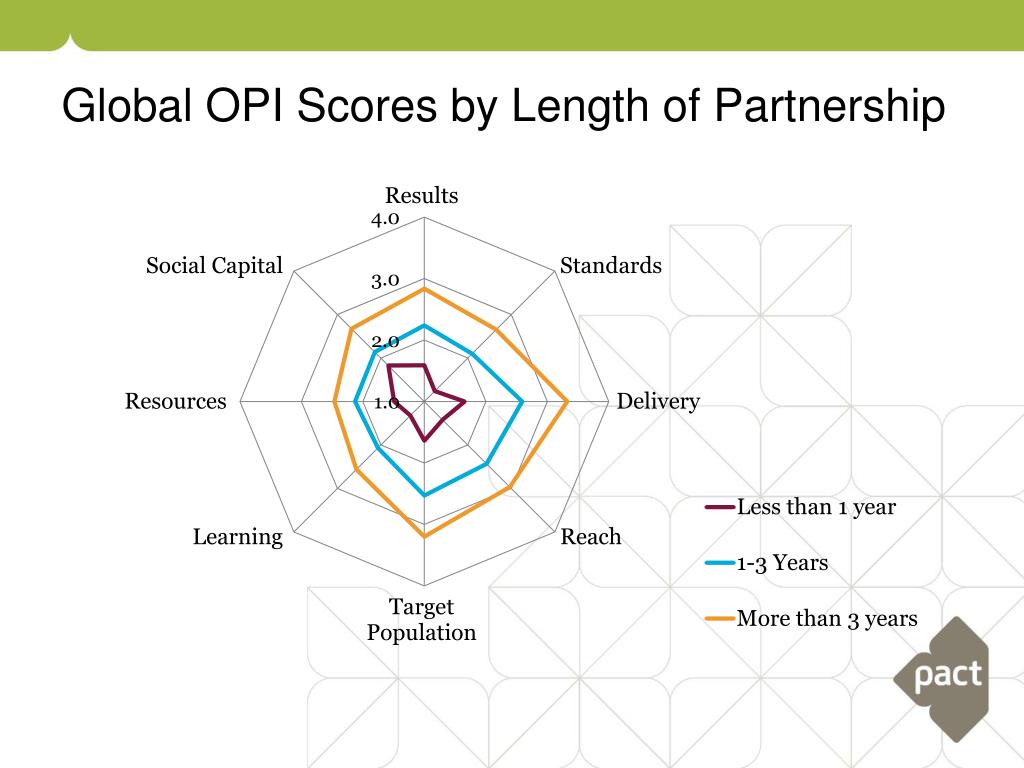 Global OPI Scores by Length of Partnership

Results
4.0
3.0
2.0
1.0
Standards
Delivery
Reach
Target Population
Learning
Resources
Social Capital

Less than 1 year
1-3 Years
More than 3 years

pact